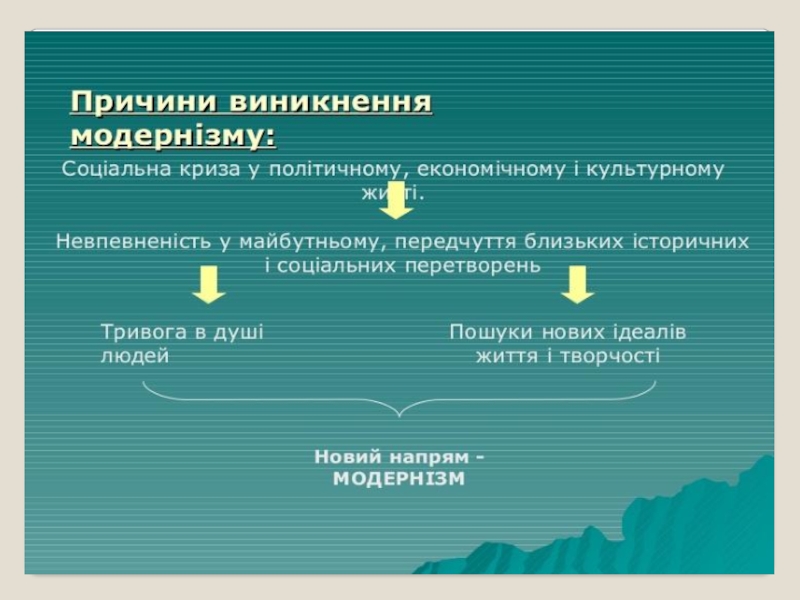 Причини виникнення модернізму:

Соціальна криза у політичному, економічному і культурному житті.

Невпевненість у майбутньому, передчуття близьких історичних і соціальних перетворень

Тривога в душі людей

Пошуки нових ідеалів життя і творчості

Новий напрям - МОДЕРНІЗМ